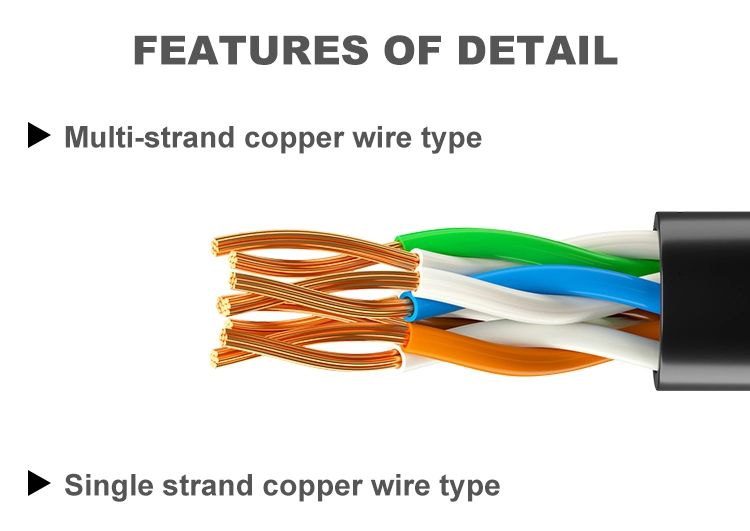 FEATURES OF DETAIL

▶ Multi-strand copper wire type

▶ Single strand copper wire type